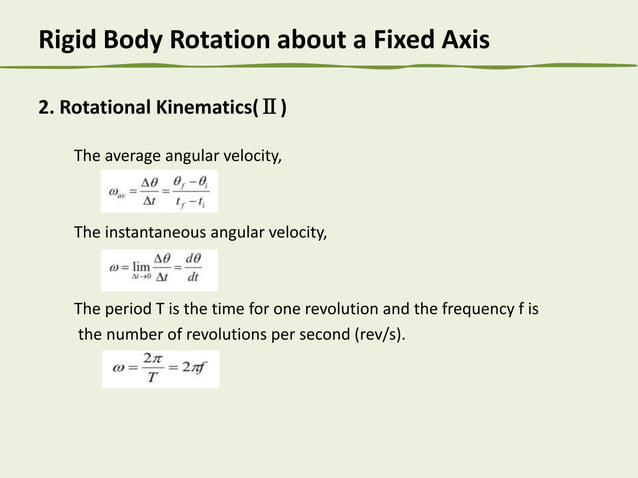 Rigid Body Rotation about a Fixed Axis

2. Rotational Kinematics(Ⅱ)

The average angular velocity,

$\omega_{av} = \frac{\Delta\theta}{\Delta t} = \frac{\theta_f - \theta_i}{t_f - t_i}$

The instantaneous angular velocity,

$\omega = \lim_{\Delta t \to 0} \frac{\Delta\theta}{\Delta t} = \frac{d\theta}{dt}$

The period T is the time for one revolution and the frequency f is the number of revolutions per second (rev/s).

$\omega = \frac{2\pi}{T} = 2\pi f$